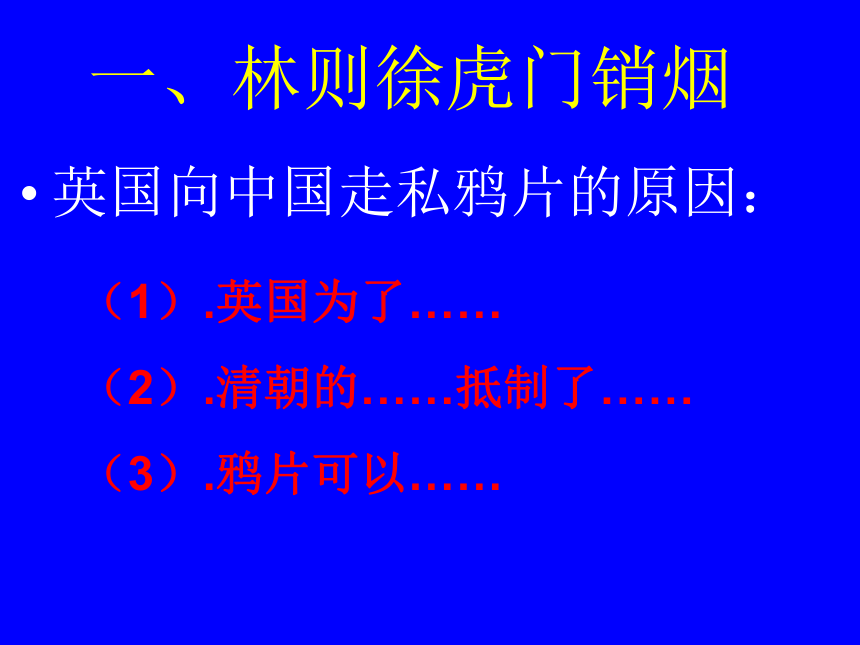 一、林则徐虎门销烟

• 英国向中国走私鸦片的原因：

（1）.英国为了……

（2）.清朝的……抵制了……

（3）.鸦片可以……